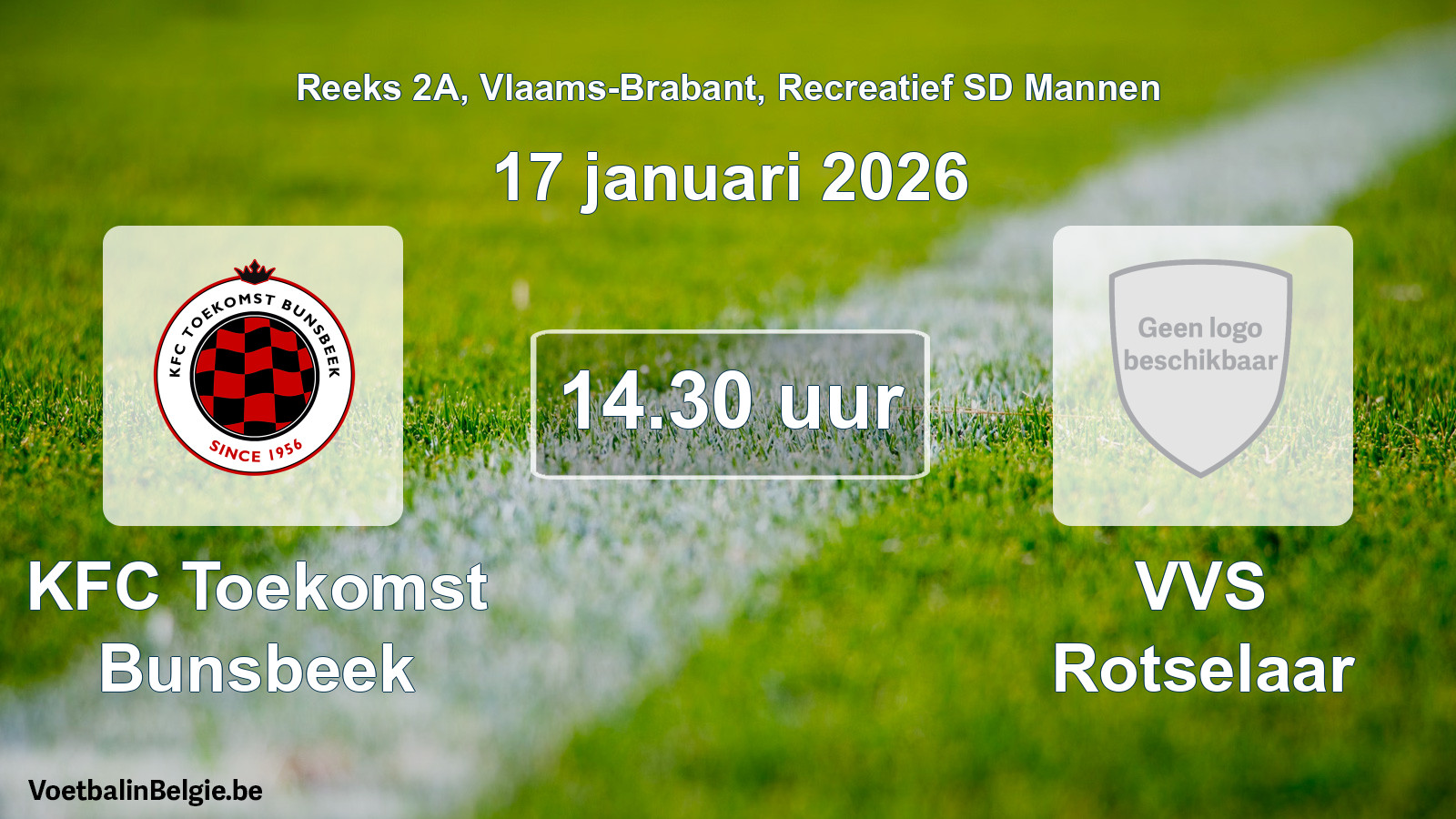 Reeks 2A, Vlaams-Brabant, Recreatief SD Mannen

17 januari 2026

KFC TOEKOMST BUNSBEEK
SINCE 1956

14.30 uur

Geen logo beschikbaar

KFC Toekomst Bunsbeek

VVS Rotselaar

VoetbalinBelgie.be